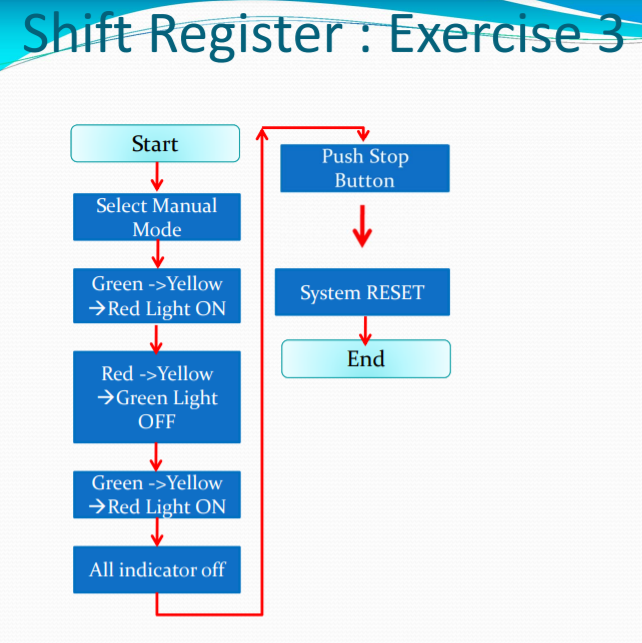 Shift Register : Exercise 3

Start

Select Manual Mode

Green ->Yellow →Red Light ON

Red ->Yellow →Green Light OFF

Green ->Yellow →Red Light ON

All indicator off

Push Stop Button

System RESET

End